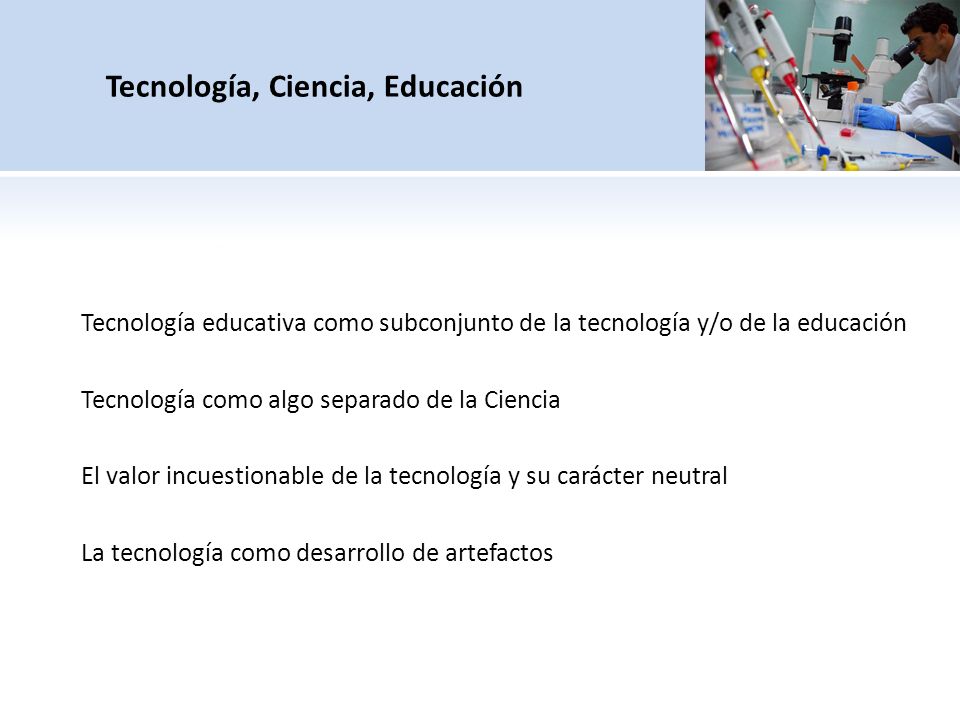 Tecnología, Ciencia, Educación

Tecnología educativa como subconjunto de la tecnología y/o de la educación

Tecnología como algo separado de la Ciencia

El valor incuestionable de la tecnología y su carácter neutral

La tecnología como desarrollo de artefactos